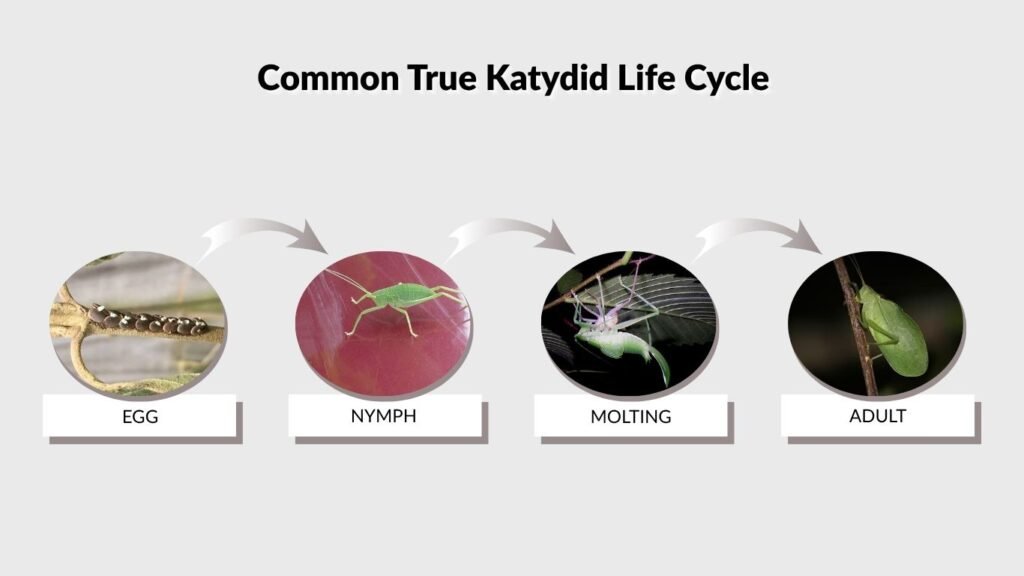 Common True Katydid Life Cycle

EGG

NYMPH

MOLTING

ADULT